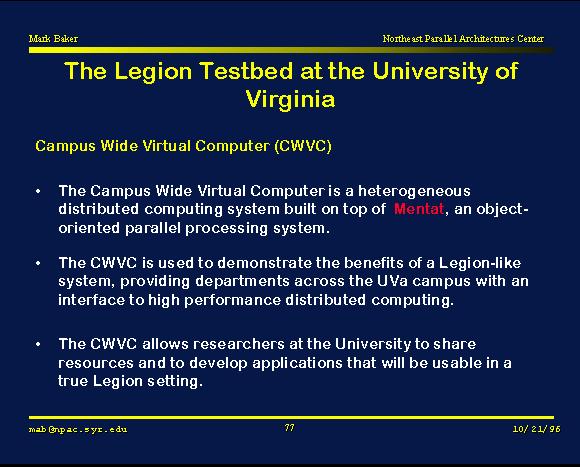 Mark Baker

Northeast Parallel Architectures Center

The Legion Testbed at the University of Virginia

Campus Wide Virtual Computer (CWVC)

• The Campus Wide Virtual Computer is a heterogeneous distributed computing system built on top of Mentat, an object-oriented parallel processing system.

• The CWVC is used to demonstrate the benefits of a Legion-like system, providing departments across the UVa campus with an interface to high performance distributed computing.

• The CWVC allows researchers at the University to share resources and to develop applications that will be usable in a true Legion setting.

mab@npac.syr.edu

77

10/21/96